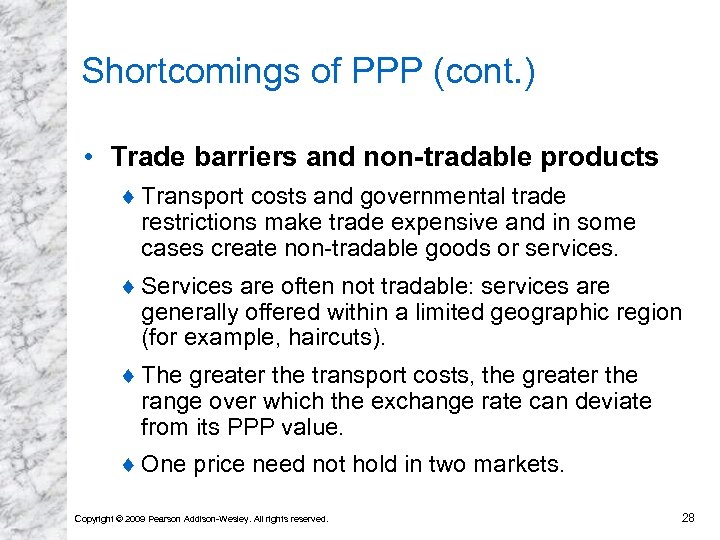 Shortcomings of PPP (cont.)

• Trade barriers and non-tradable products

♦ Transport costs and governmental trade restrictions make trade expensive and in some cases create non-tradable goods or services.

♦ Services are often not tradable: services are generally offered within a limited geographic region (for example, haircuts).

♦ The greater the transport costs, the greater the range over which the exchange rate can deviate from its PPP value.

♦ One price need not hold in two markets.

Copyright © 2009 Pearson Addison-Wesley. All rights reserved.

28